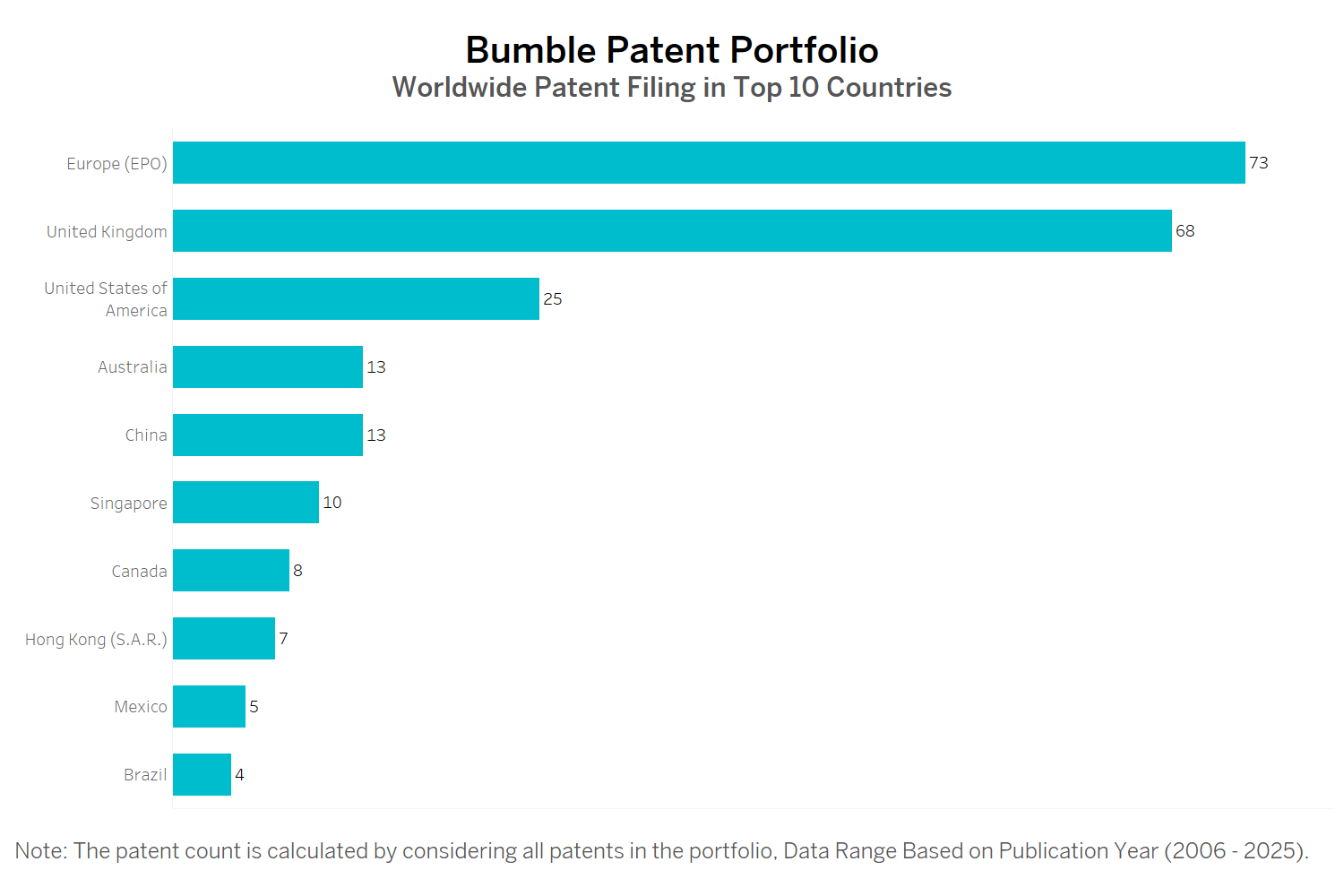 Bumble Patent Portfolio
Worldwide Patent Filing in Top 10 Countries

Europe (EPO) 73
United Kingdom 68
United States of America 25
Australia 13
China 13
Singapore 10
Canada 8
Hong Kong (S.A.R.) 7
Mexico 5
Brazil 4

Note: The patent count is calculated by considering all patents in the portfolio, Data Range Based on Publication Year (2006 - 2025).